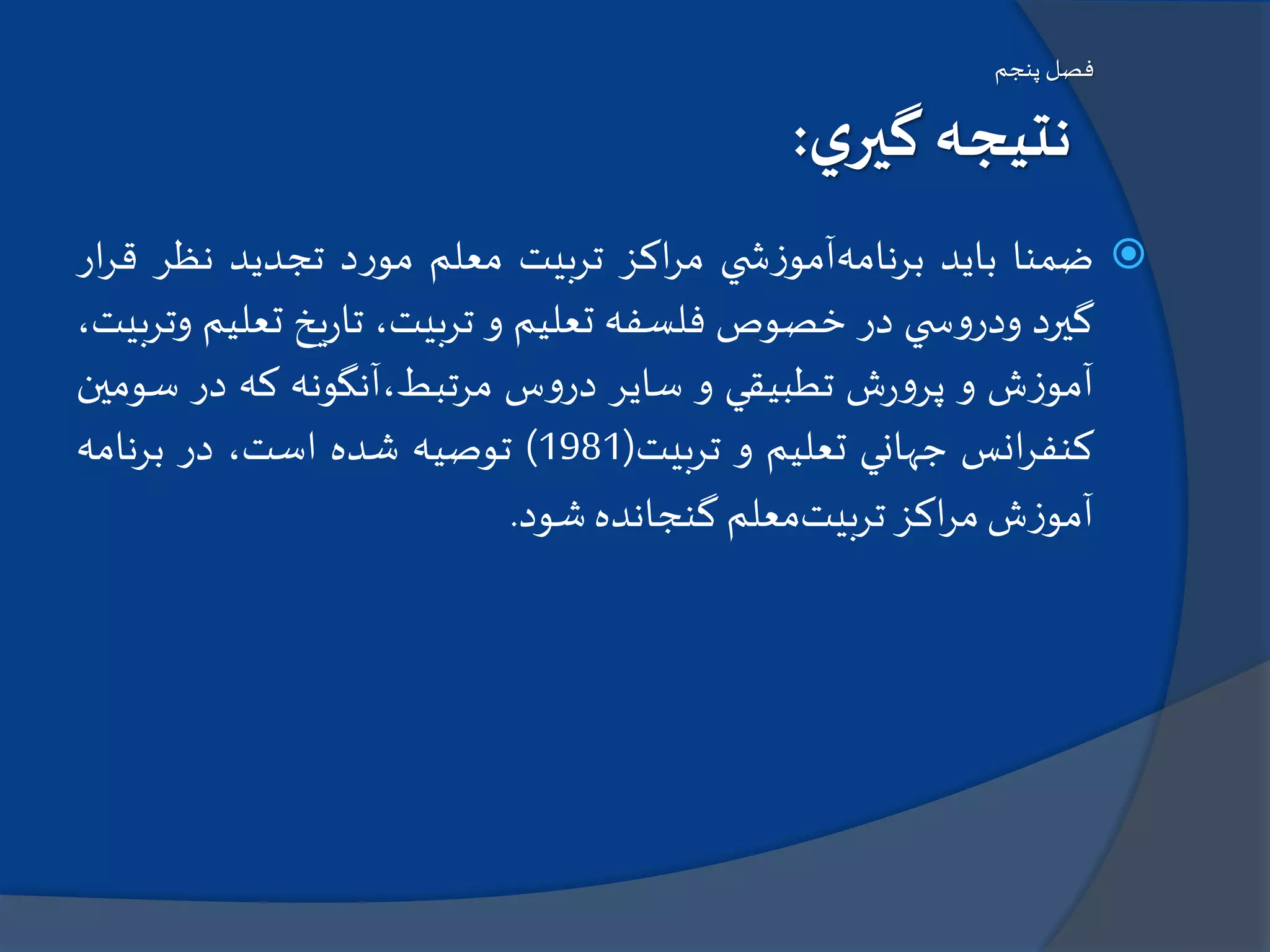 فصل پنجم

نتيجه گيري:

ضمنا بايد برنامه‌آموزشي مراكز تربيت معلم مورد تجديد نظر قرار گيرد ودروسي در خصوص فلسفه تعليم و تربيت، تاريخ تعليم وتربيت، آموزش و پرورش تطبيقي و ساير دروس مرتبط،آنگونه كه در سومين كنفرانس جهاني تعليم و تربيت(1981) توصيه شده است، در برنامه آموزش مراكز تربيت‌معلم گنجانده شود.